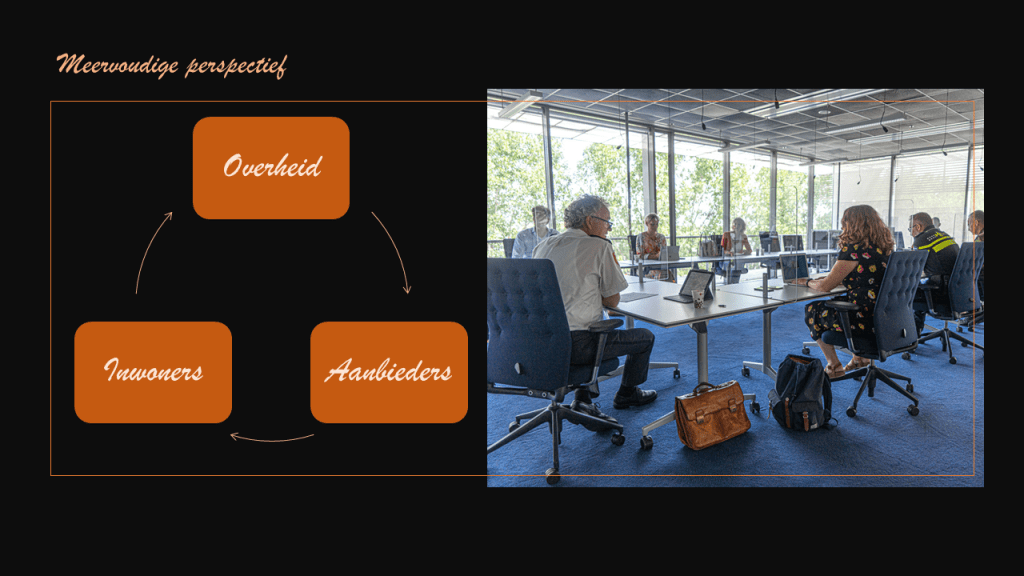 Meervoudige perspectief

Overheid

Aanbieders

Inwoners